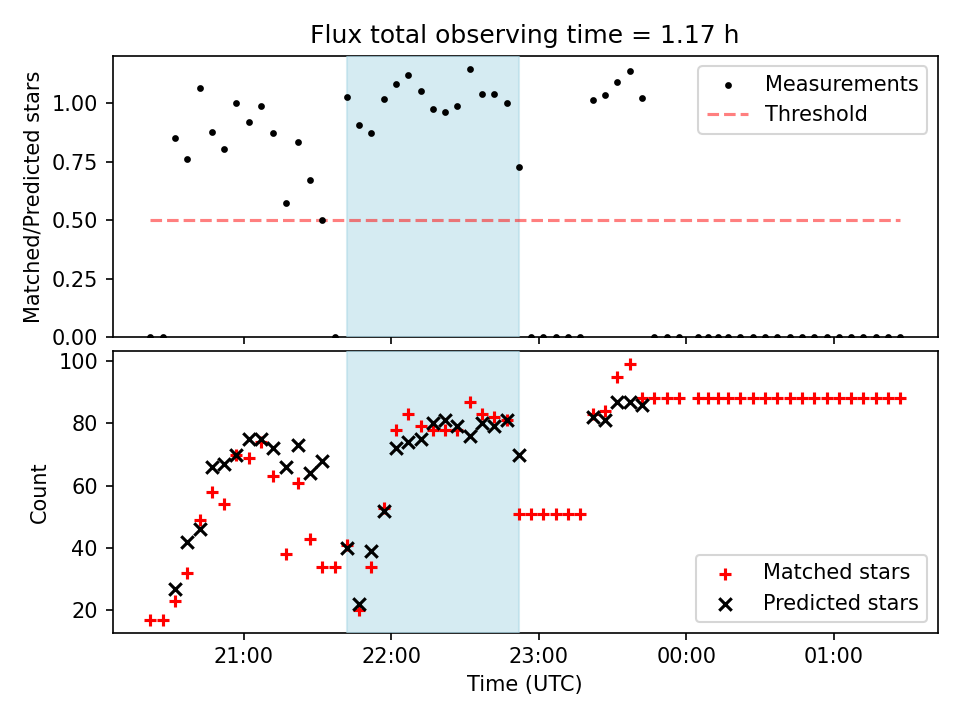 Flux total observing time = 1.17 h

Matched/Predicted stars

1.00
0.75
0.50
0.25
0.00

Measurements
Threshold

Count

100
80
60
40
20

Matched stars
Predicted stars

21:00
22:00
23:00
00:00
01:00

Time (UTC)